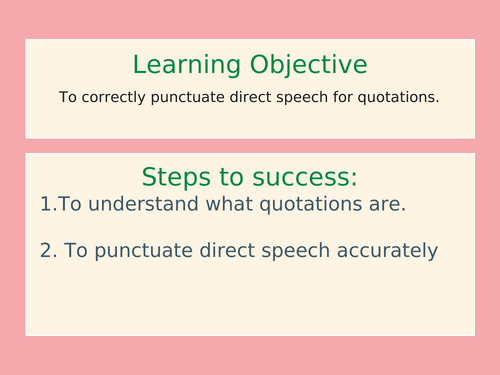 Learning Objective

To correctly punctuate direct speech for quotations.

Steps to success:

1.To understand what quotations are.

2. To punctuate direct speech accurately